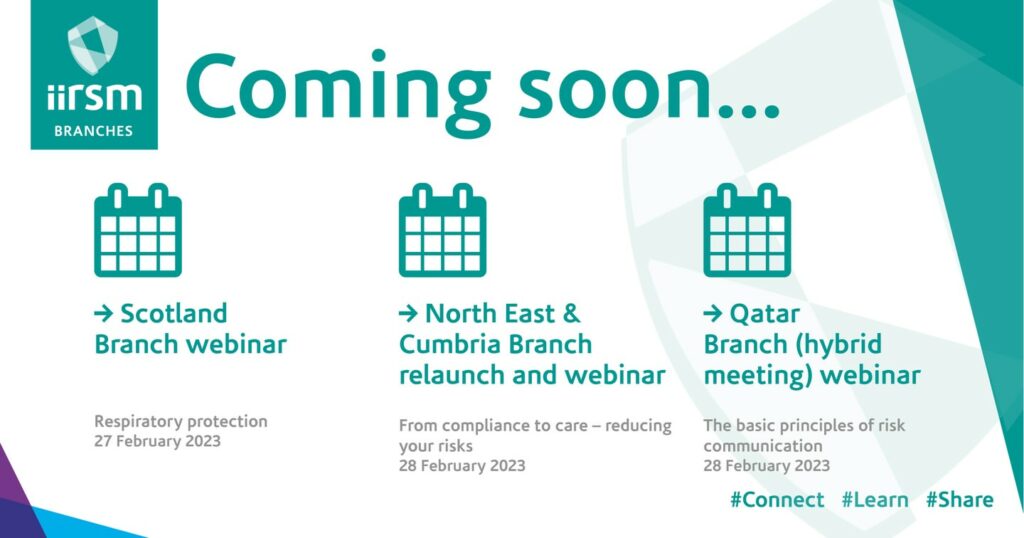 iirsm
BRANCHES

Coming soon...

→ Scotland Branch webinar

Respiratory protection
27 February 2023

→ North East & Cumbria Branch relaunch and webinar

From compliance to care – reducing your risks
28 February 2023

→ Qatar Branch (hybrid meeting) webinar

The basic principles of risk communication
28 February 2023

#Connect #Learn #Share